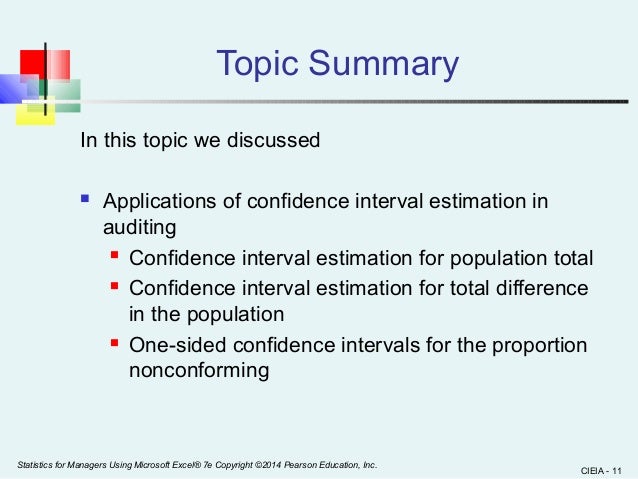 Topic Summary

In this topic we discussed

- Applications of confidence interval estimation in auditing
  - Confidence interval estimation for population total
  - Confidence interval estimation for total difference in the population
  - One-sided confidence intervals for the proportion nonconforming

Statistics for Managers Using Microsoft Excel® 7e Copyright ©2014 Pearson Education, Inc.

CIEIA - 11